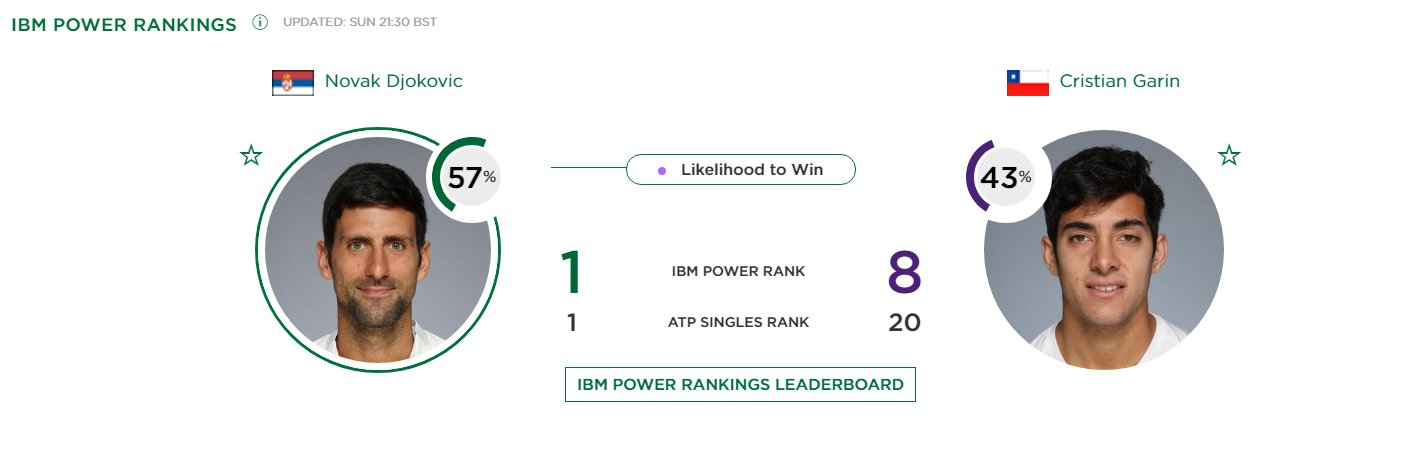 IBM POWER RANKINGS UPDATED: SUN 21:30 BST

Novak Djokovic

Cristian Garin

57%

Likelihood to Win

43%

1 IBM POWER RANK 8

1 ATP SINGLES RANK 20

IBM POWER RANKINGS LEADERBOARD